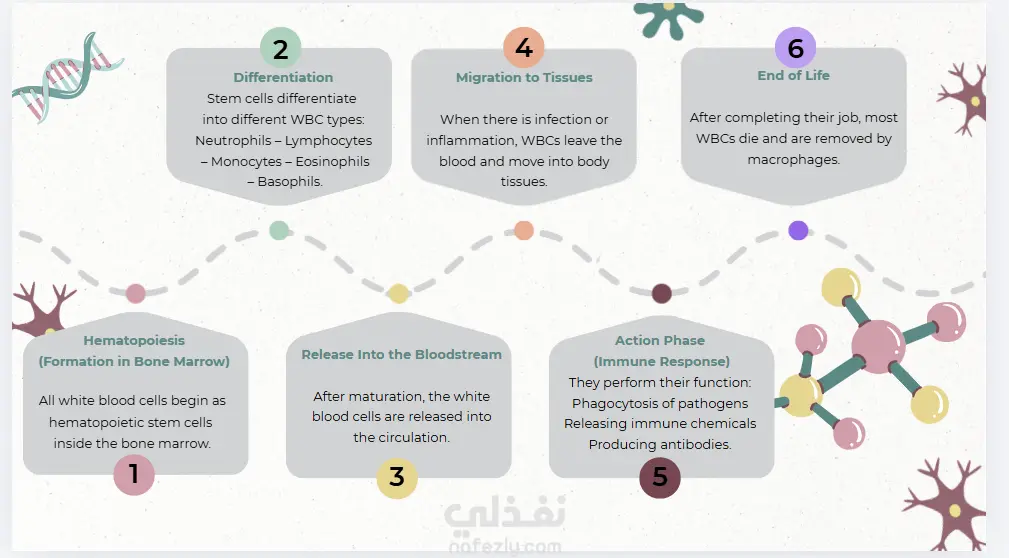 2
Differentiation
Stem cells differentiate into different WBC types: Neutrophils – Lymphocytes – Monocytes – Eosinophils – Basophils.

4
Migration to Tissues
When there is infection or inflammation, WBCs leave the blood and move into body tissues.

6
End of Life
After completing their job, most WBCs die and are removed by macrophages.

Hematopoiesis
(Formation in Bone Marrow)
All white blood cells begin as hematopoietic stem cells inside the bone marrow.
1

Release Into the Bloodstream
After maturation, the white blood cells are released into the circulation.
3

Action Phase
(Immune Response)
They perform their function:
Phagocytosis of pathogens
Releasing immune chemicals
Producing antibodies.
5

نفذلي
nafezly.com